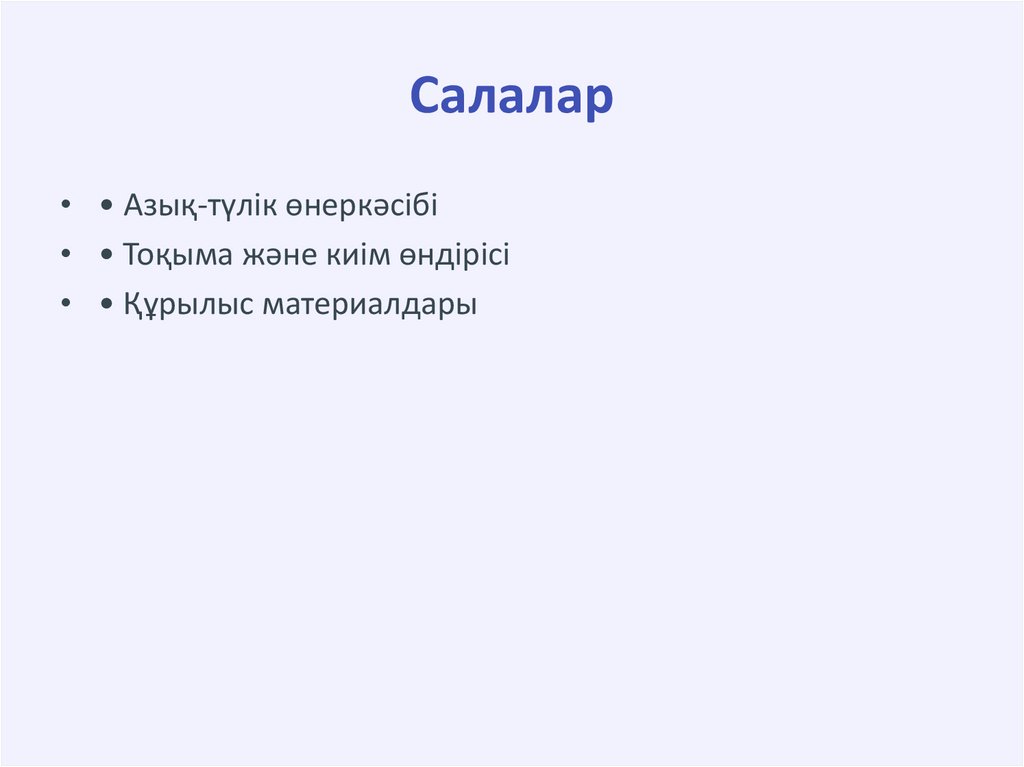 Салалар

• • Азық-түлік өнеркәсібі
• • Тоқыма және киім өндірісі
• • Құрылыс материалдары